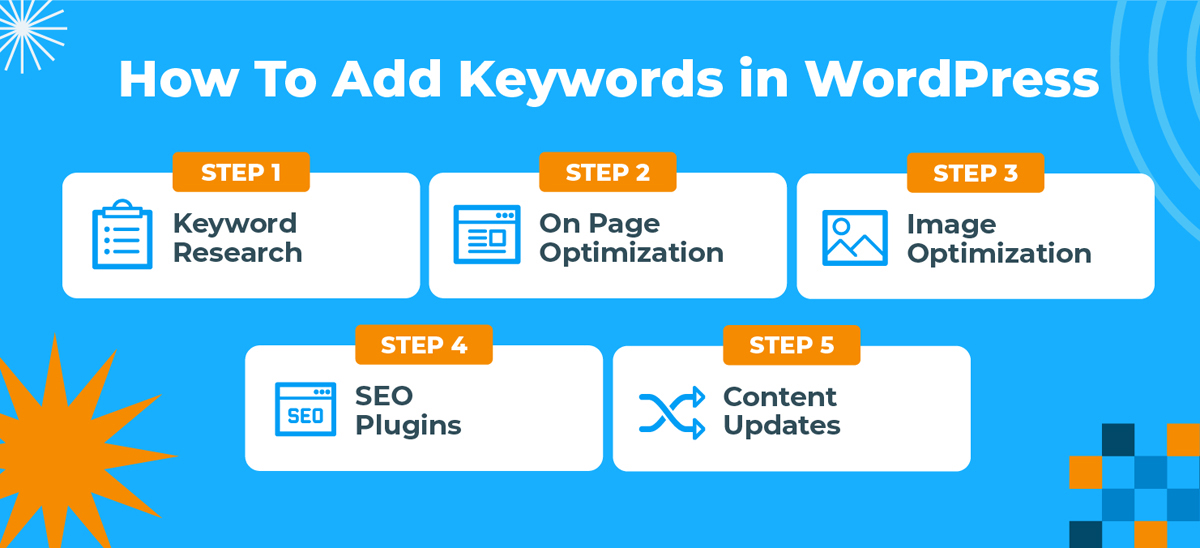 How To Add Keywords in WordPress

STEP 1

Keyword Research

STEP 2

On Page Optimization

STEP 3

Image Optimization

STEP 4

SEO

SEO Plugins

STEP 5

Content Updates